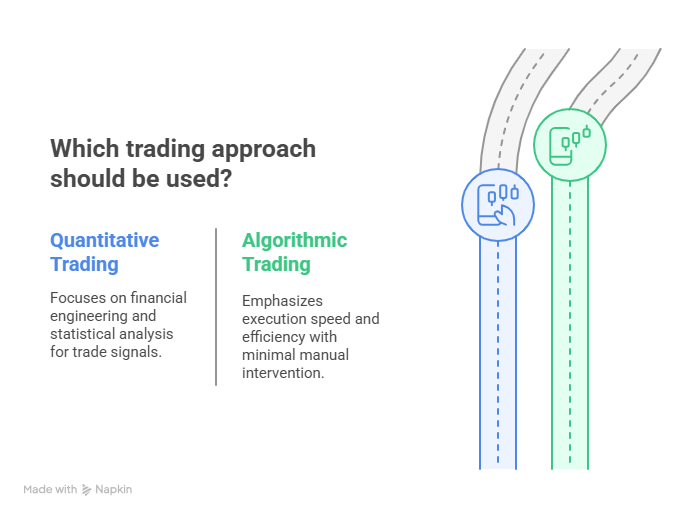 Which trading approach should be used?

Quantitative Trading

Focuses on financial engineering and statistical analysis for trade signals.

Algorithmic Trading

Emphasizes execution speed and efficiency with minimal manual intervention.

Made with Napkin